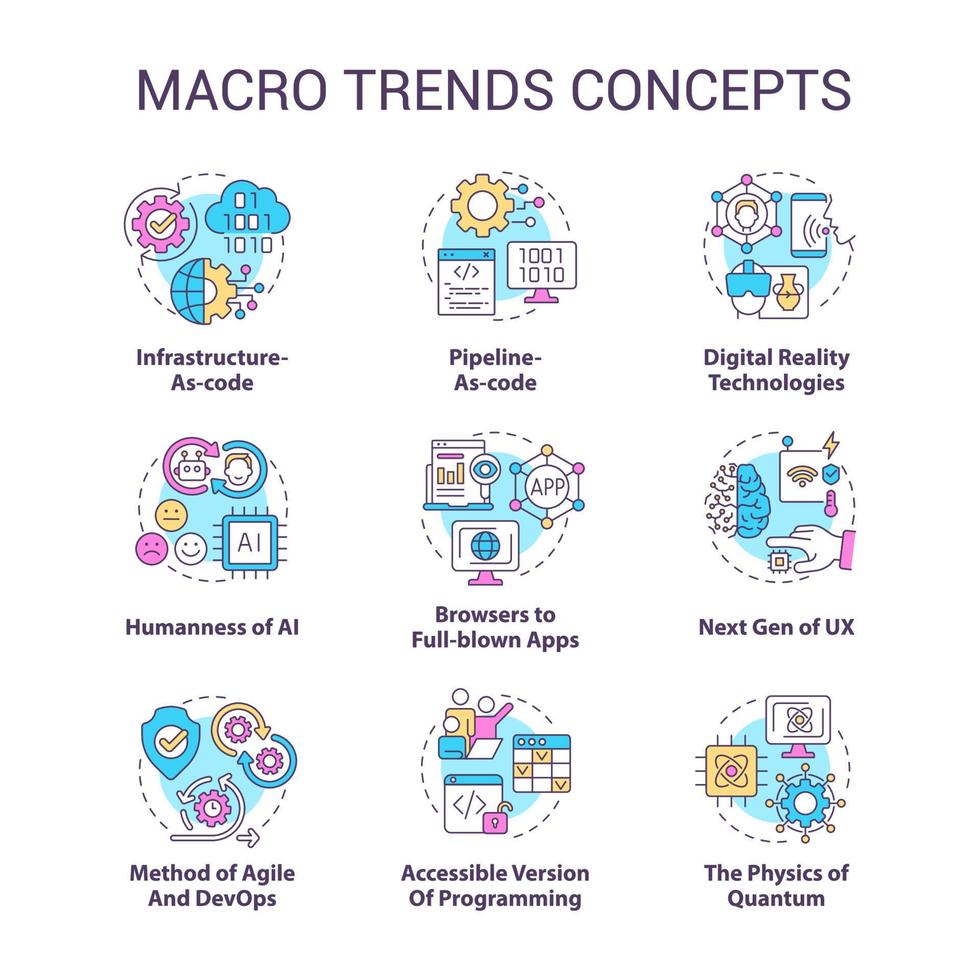 MACRO TRENDS CONCEPTS

1001
1010

Infrastructure-As-code

</>
1001
1010

Pipeline-As-code

Digital Reality Technologies

AI

Humanness of AI

APP

Browsers to Full-blown Apps

Next Gen of UX

Method of Agile And DevOps

</>

Accessible Version Of Programming

The Physics of Quantum